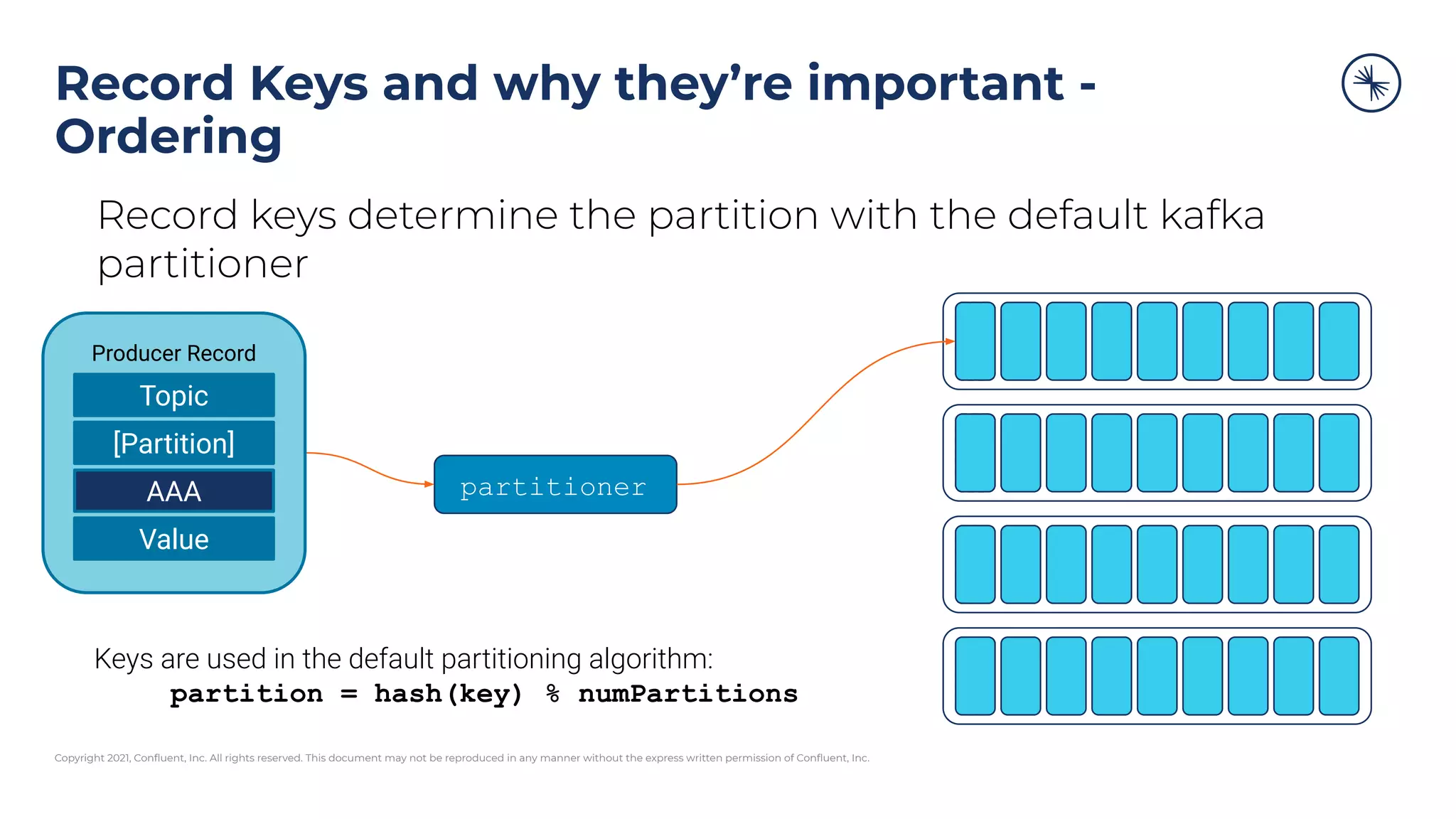 Record Keys and why they're important - Ordering

Record keys determine the partition with the default kafka partitioner

Producer Record
Topic
[Partition]
AAA
Value

partitioner

Keys are used in the default partitioning algorithm:
partition = hash(key) % numPartitions

Copyright 2021, Confluent, Inc. All rights reserved. This document may not be reproduced in any manner without the express written permission of Confluent, Inc.